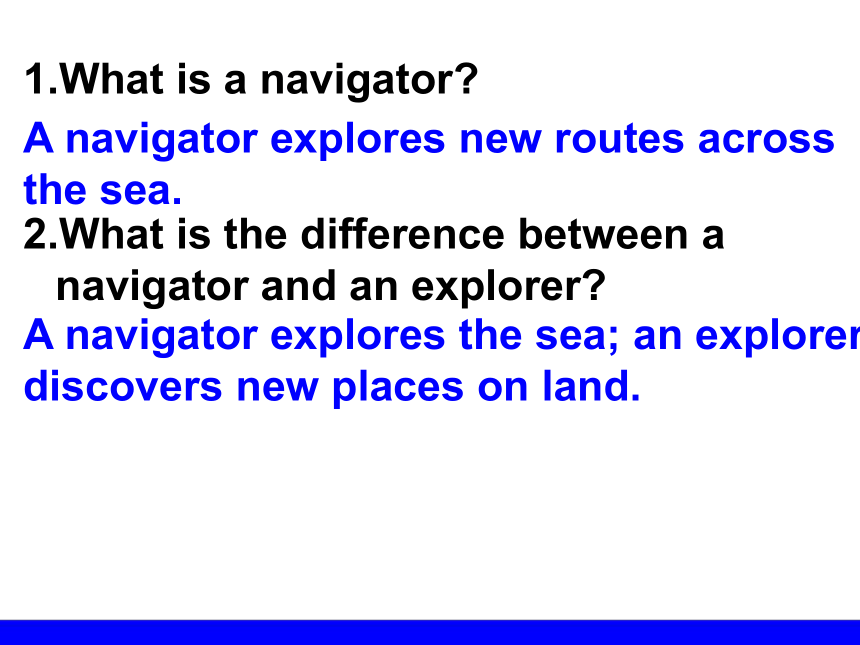 1.What is a navigator?

A navigator explores new routes across the sea.

2.What is the difference between a navigator and an explorer?

A navigator explores the sea; an explorer discovers new places on land.